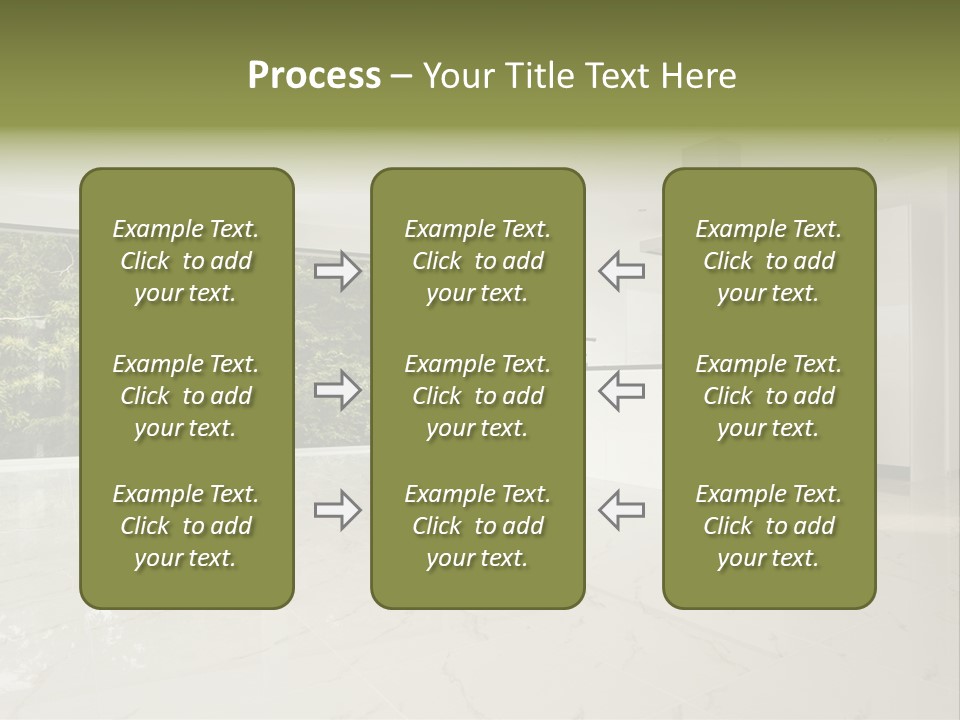 Process – Your Title Text Here

Example Text. Click to add your text.

Example Text. Click to add your text.

Example Text. Click to add your text.

Example Text. Click to add your text.

Example Text. Click to add your text.

Example Text. Click to add your text.

Example Text. Click to add your text.

Example Text. Click to add your text.

Example Text. Click to add your text.